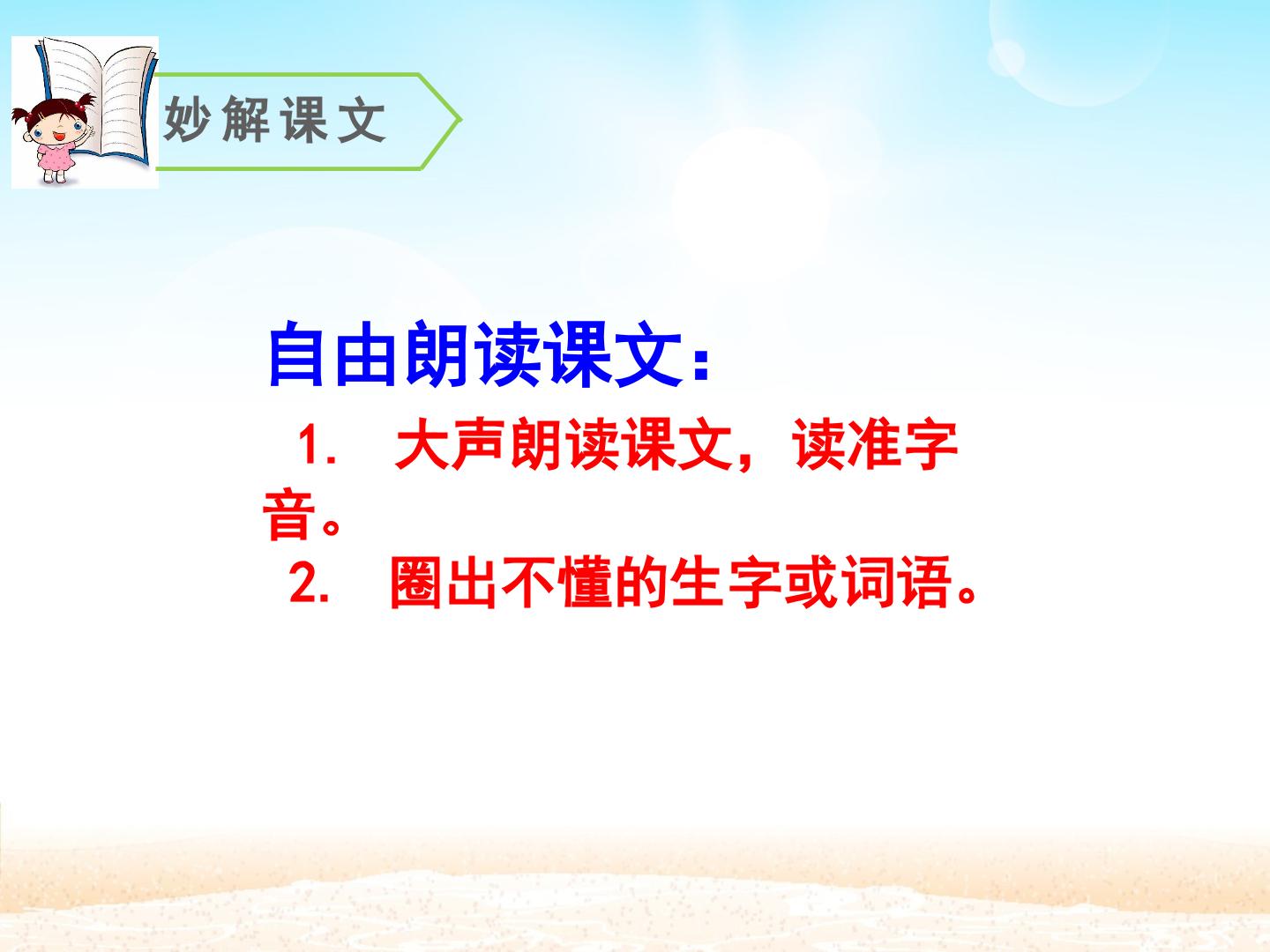 妙解课文

自由朗读课文：

1.大声朗读课文，读准字音。

2.圈出不懂的生字或词语。